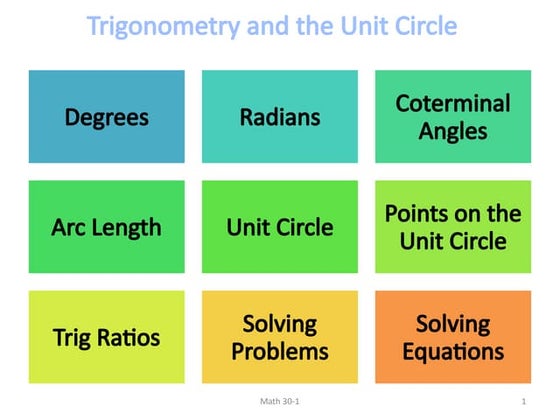 Trigonometry and the Unit Circle

Degrees

Radians

Coterminal Angles

Arc Length

Unit Circle

Points on the Unit Circle

Trig Ratios

Solving Problems

Solving Equations

Math 30-1

1